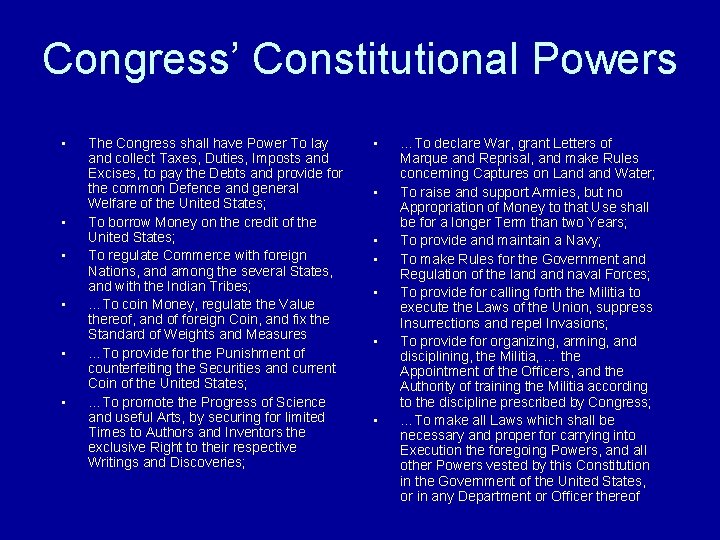 Congress' Constitutional Powers

- The Congress shall have Power To lay and collect Taxes, Duties, Imposts and Excises, to pay the Debts and provide for the common Defence and general Welfare of the United States;
- To borrow Money on the credit of the United States;
- To regulate Commerce with foreign Nations, and among the several States, and with the Indian Tribes;
- …To coin Money, regulate the Value thereof, and of foreign Coin, and fix the Standard of Weights and Measures
- …To provide for the Punishment of counterfeiting the Securities and current Coin of the United States;
- …To promote the Progress of Science and useful Arts, by securing for limited Times to Authors and Inventors the exclusive Right to their respective Writings and Discoveries;

- …To declare War, grant Letters of Marque and Reprisal, and make Rules concerning Captures on Land and Water;
- To raise and support Armies, but no Appropriation of Money to that Use shall be for a longer Term than two Years;
- To provide and maintain a Navy;
- To make Rules for the Government and Regulation of the land and naval Forces;
- To provide for calling forth the Militia to execute the Laws of the Union, suppress Insurrections and repel Invasions;
- To provide for organizing, arming, and disciplining, the Militia, … the Appointment of the Officers, and the Authority of training the Militia according to the discipline prescribed by Congress;
- …To make all Laws which shall be necessary and proper for carrying into Execution the foregoing Powers, and all other Powers vested by this Constitution in the Government of the United States, or in any Department or Officer thereof